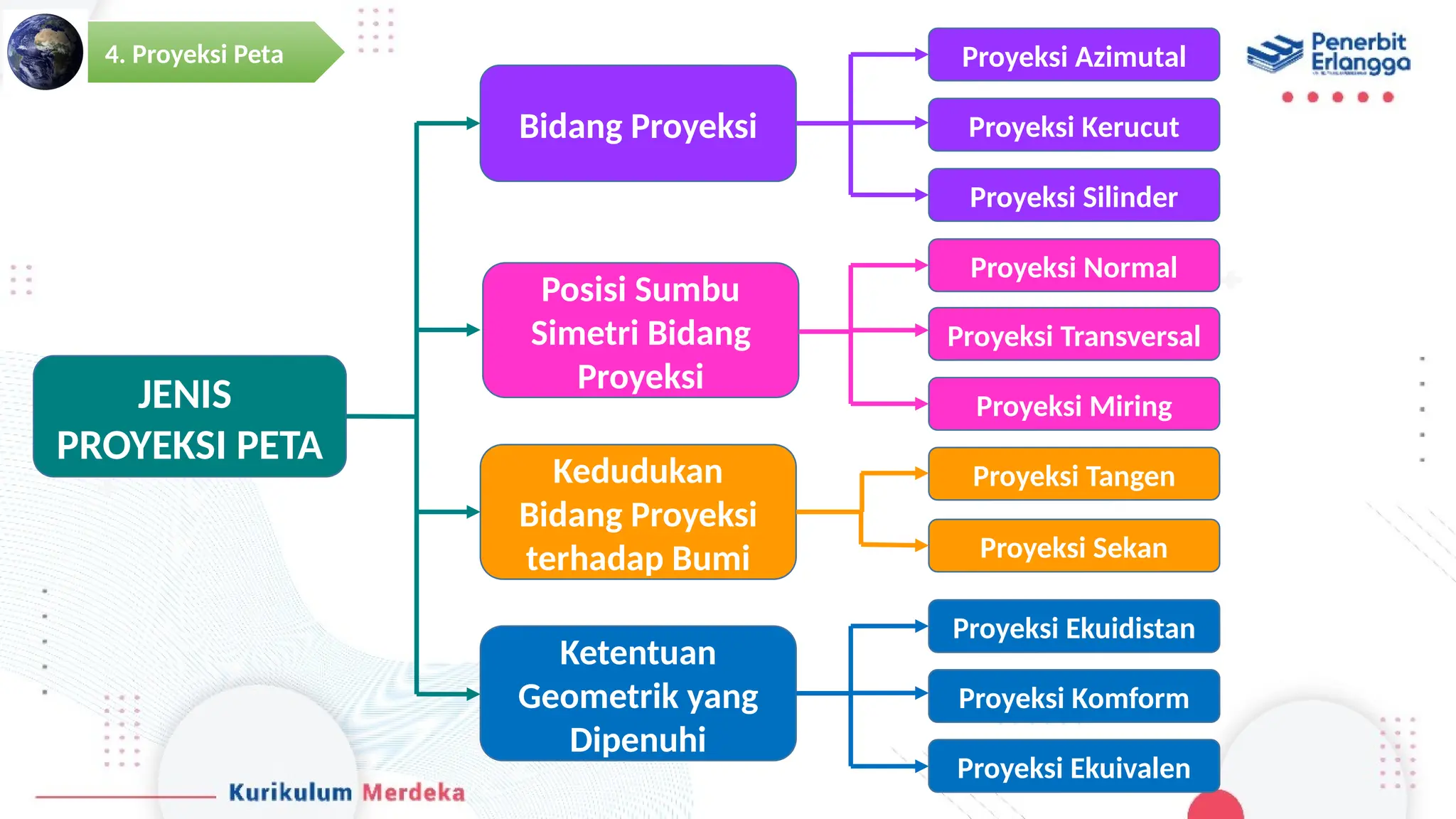 4. Proyeksi Peta

Penerbit Erlangga

JENIS PROYEKSI PETA

Bidang Proyeksi

Proyeksi Azimutal

Proyeksi Kerucut

Proyeksi Silinder

Posisi Sumbu Simetri Bidang Proyeksi

Proyeksi Normal

Proyeksi Transversal

Proyeksi Miring

Kedudukan Bidang Proyeksi terhadap Bumi

Proyeksi Tangen

Proyeksi Sekan

Ketentuan Geometrik yang Dipenuhi

Proyeksi Ekuidistan

Proyeksi Komform

Proyeksi Ekuivalen

Kurikulum Merdeka